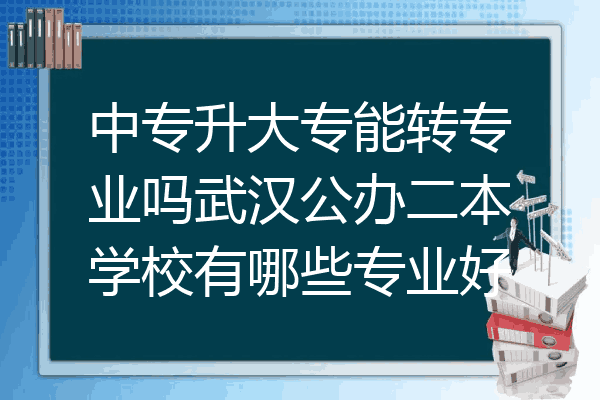 中专升大专能转专业吗武汉公办二本学校有哪些专业好